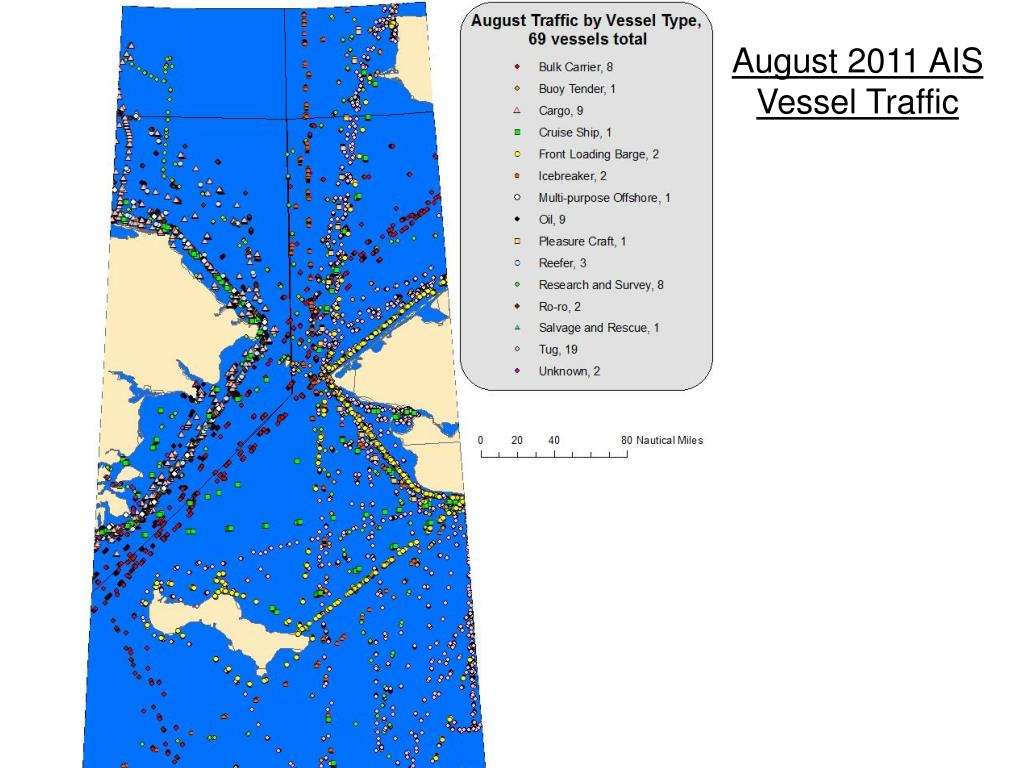 August Traffic by Vessel Type, 69 vessels total

Bulk Carrier, 8
Buoy Tender, 1
Cargo, 9
Cruise Ship, 1
Front Loading Barge, 2
Icebreaker, 2
Multi-purpose Offshore, 1
Oil, 9
Pleasure Craft, 1
Reefer, 3
Research and Survey, 8
Ro-ro, 2
Salvage and Rescue, 1
Tug, 19
Unknown, 2

0 20 40 80 Nautical Miles

August 2011 AIS Vessel Traffic